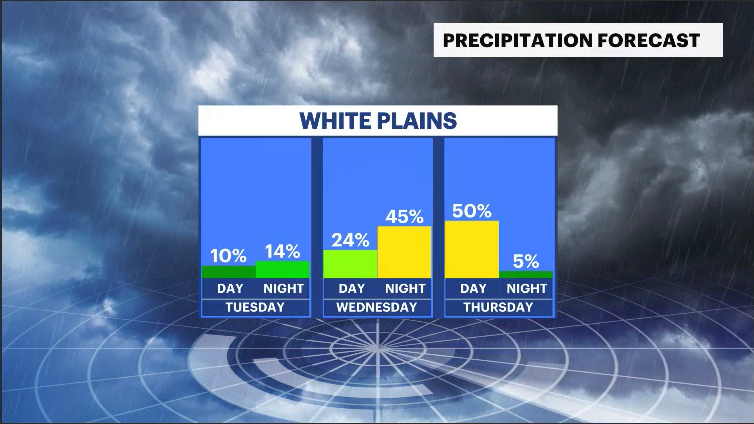 PRECIPITATION FORECAST

WHITE PLAINS

10% 14%
DAY NIGHT
TUESDAY

24% 45%
DAY NIGHT
WEDNESDAY

50% 5%
DAY NIGHT
THURSDAY